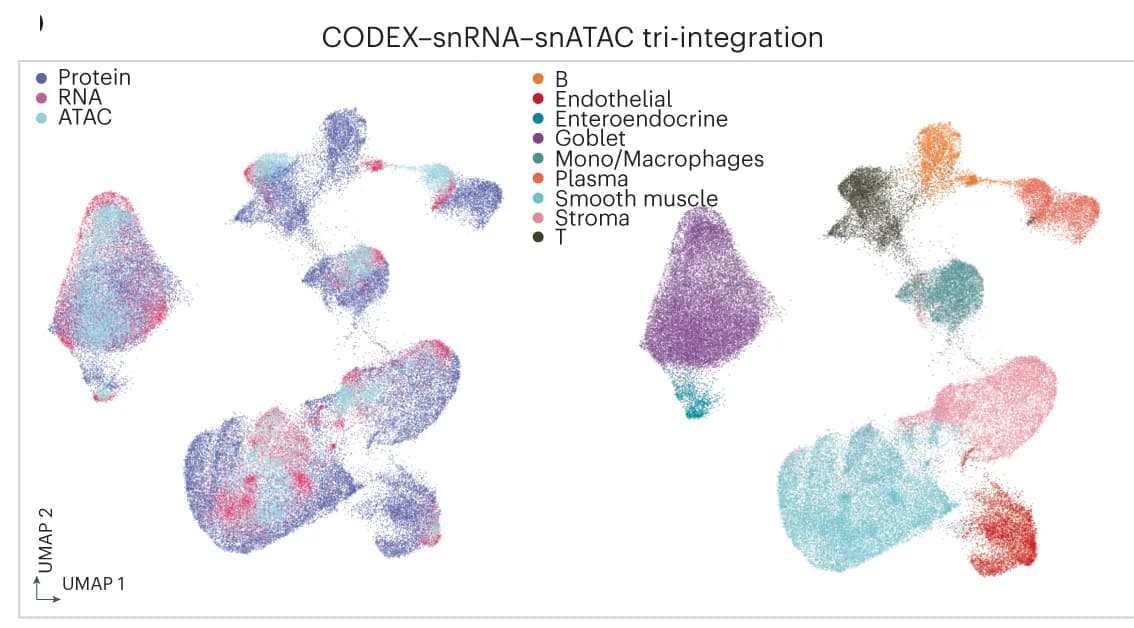 CODEX–snRNA–snATAC tri-integration

Protein
RNA
ATAC

B
Endothelial
Enteroendocrine
Goblet
Mono/Macrophages
Plasma
Smooth muscle
Stroma
T

UMAP 2
UMAP 1